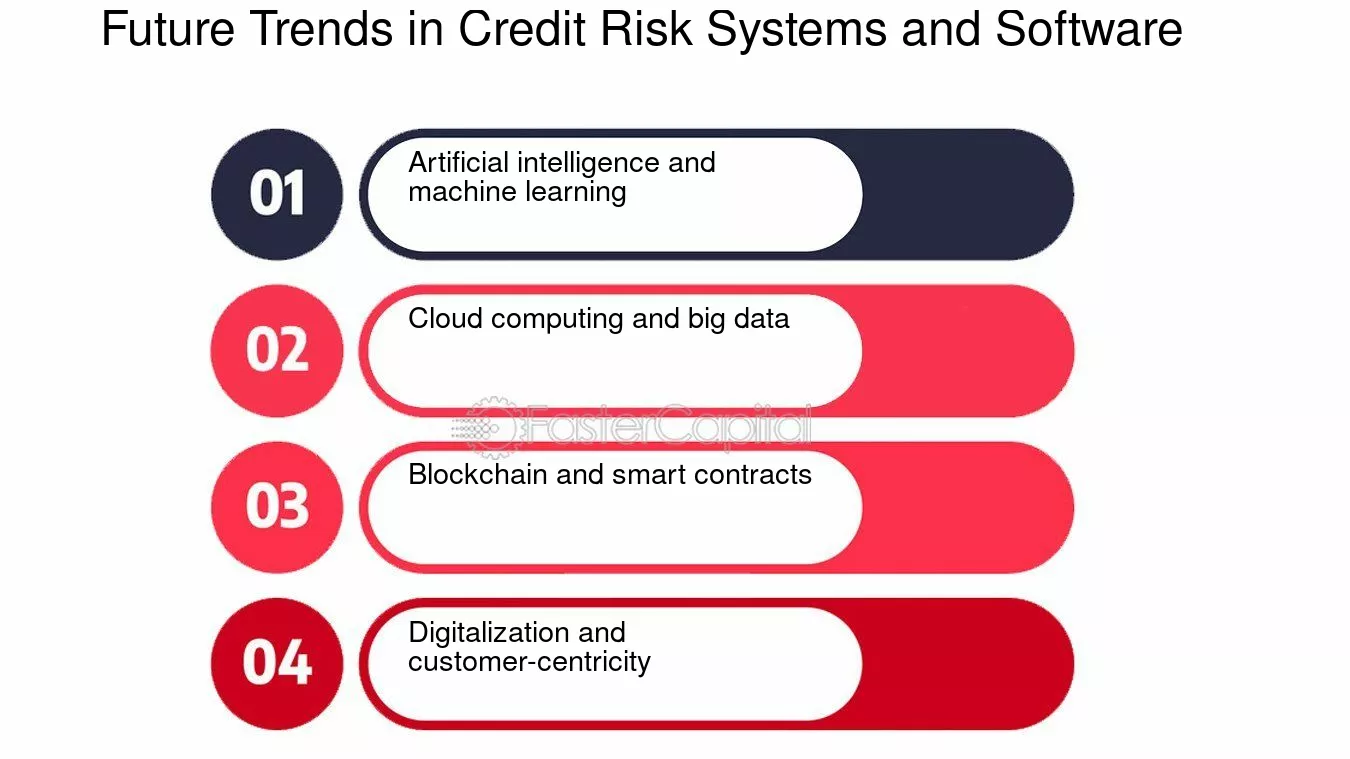 Future Trends in Credit Risk Systems and Software

01
Artificial intelligence and machine learning

02
Cloud computing and big data

FasterCapital

03
Blockchain and smart contracts

04
Digitalization and customer-centricity